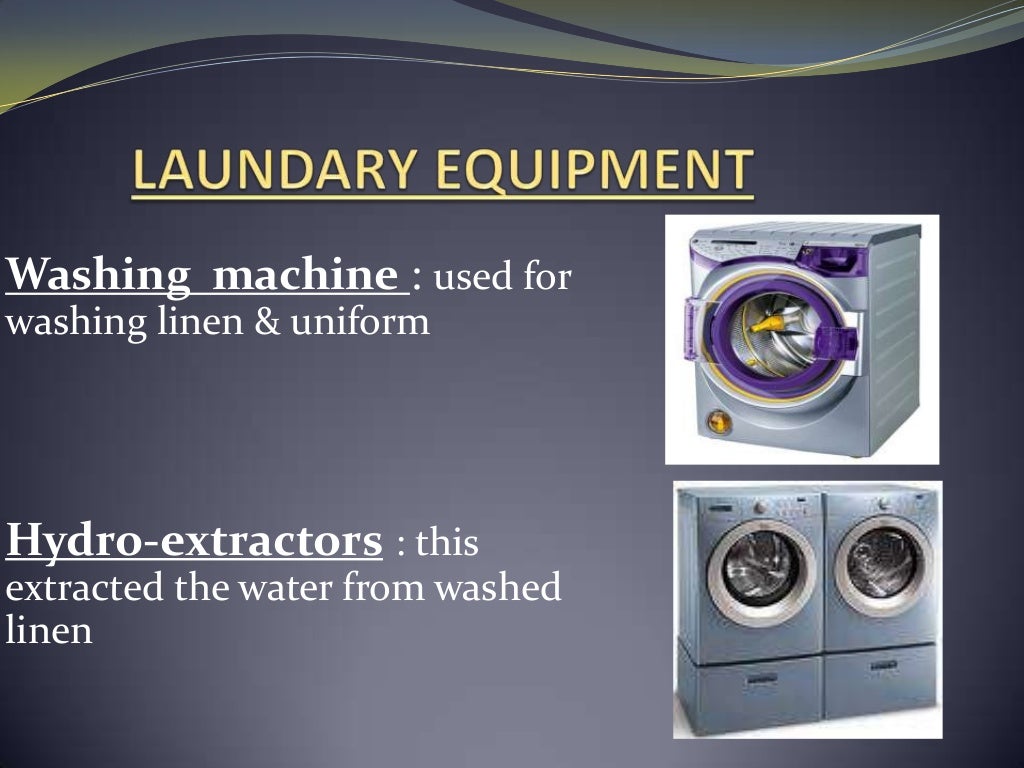 LAUNDARY EQUIPMENT

Washing machine : used for washing linen & uniform

Hydro-extractors : this extracted the water from washed linen